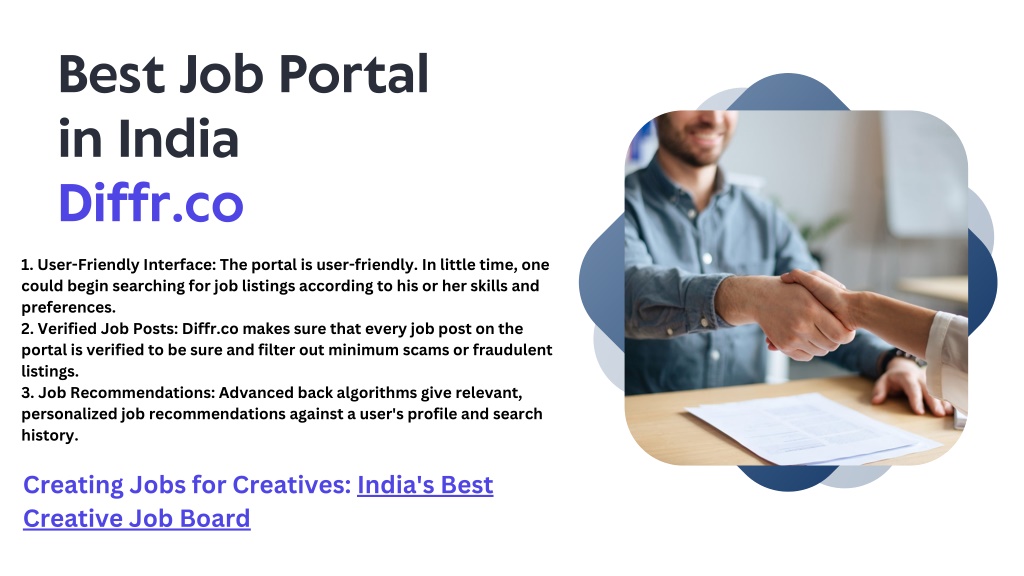 Best Job Portal in India
Diffr.co

1. User-Friendly Interface: The portal is user-friendly. In little time, one could begin searching for job listings according to his or her skills and preferences.
2. Verified Job Posts: Diffr.co makes sure that every job post on the portal is verified to be sure and filter out minimum scams or fraudulent listings.
3. Job Recommendations: Advanced back algorithms give relevant, personalized job recommendations against a user's profile and search history.

Creating Jobs for Creatives: India's Best Creative Job Board